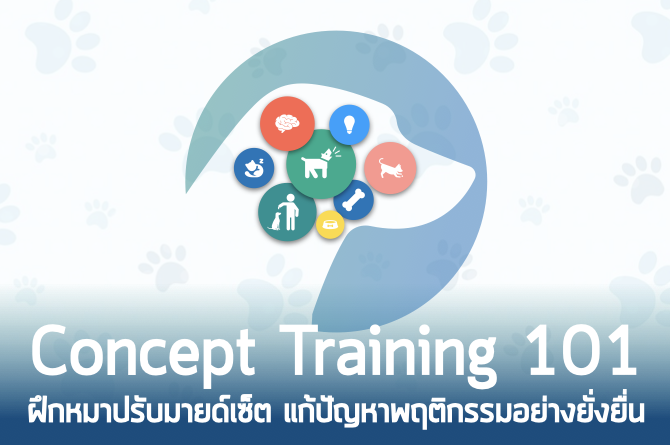 Concept Training 101
ฝึกหมาปรับมายด์เซ็ต แก้ปัญหาพฤติกรรมอย่างยั่งยืน